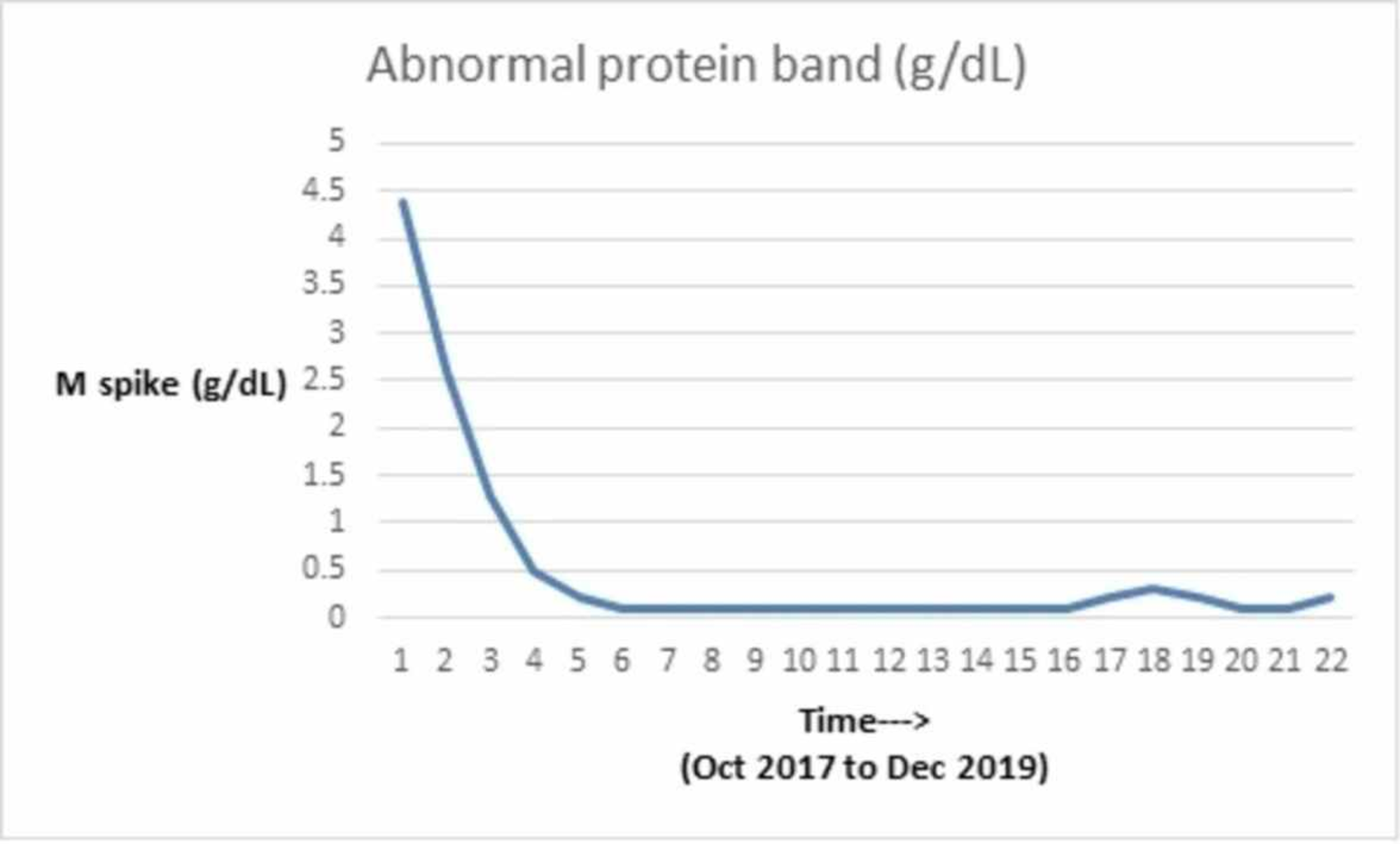 Abnormal protein band (g/dL)

M spike (g/dL)

5
4.5
4
3.5
3
2.5
2
1.5
1
0.5
0

1 2 3 4 5 6 7 8 9 10 11 12 13 14 15 16 17 18 19 20 21 22

Time--->
(Oct 2017 to Dec 2019)